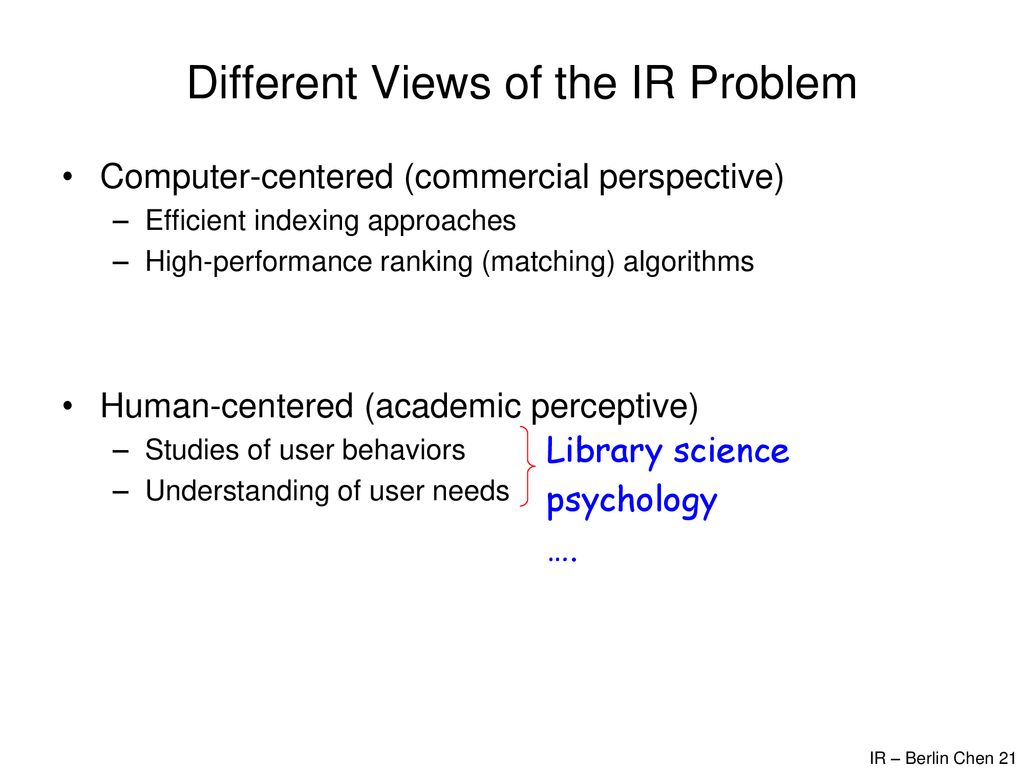 Different Views of the IR Problem

• Computer-centered (commercial perspective)
– Efficient indexing approaches
– High-performance ranking (matching) algorithms

• Human-centered (academic perceptive)
– Studies of user behaviors
– Understanding of user needs

Library science
psychology
….

IR – Berlin Chen 21